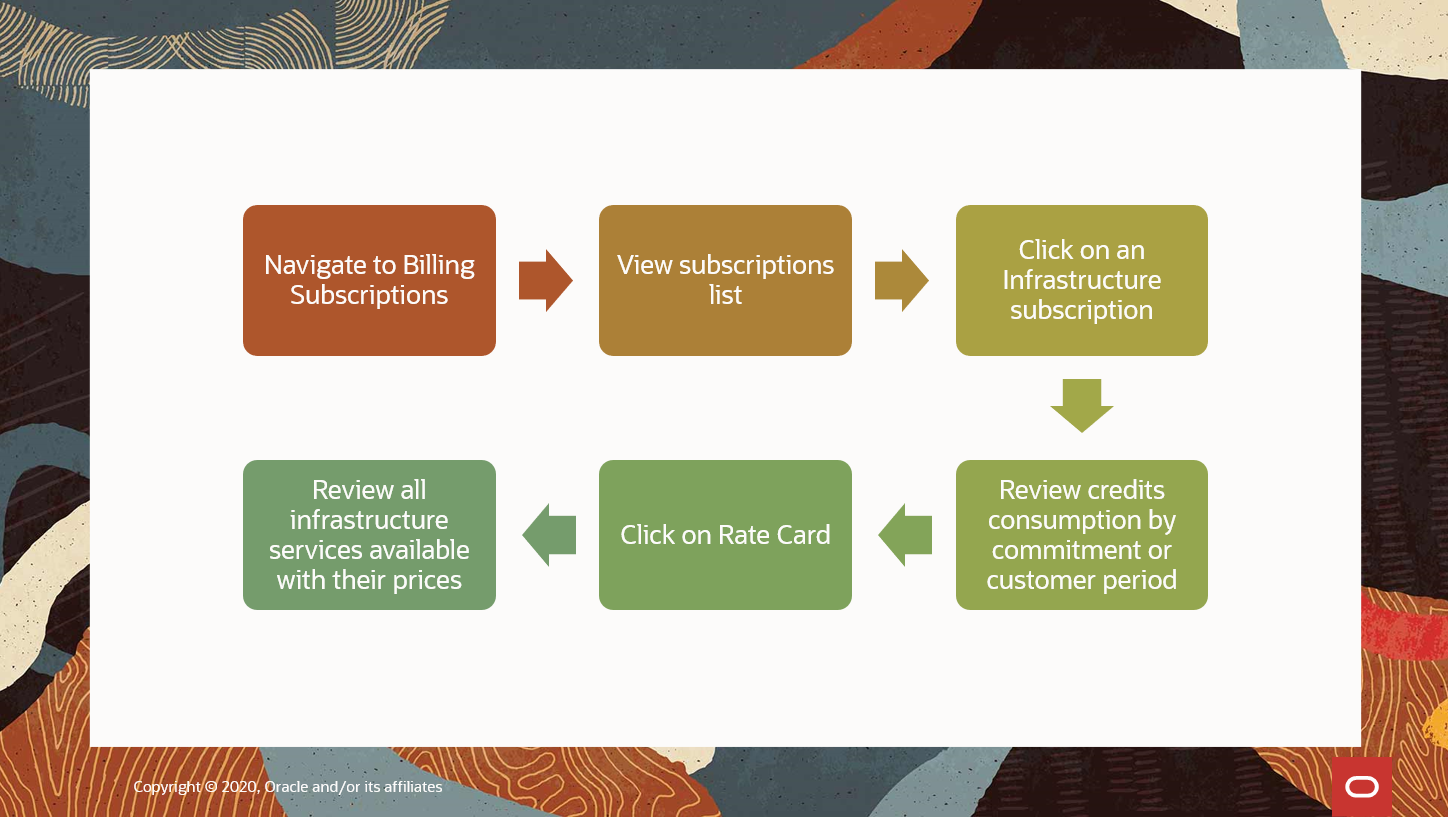 Navigate to Billing Subscriptions

View subscriptions list

Click on an Infrastructure subscription

Review credits consumption by commitment or customer period

Click on Rate Card

Review all infrastructure services available with their prices

Copyright © 2020, Oracle and/or its affiliates